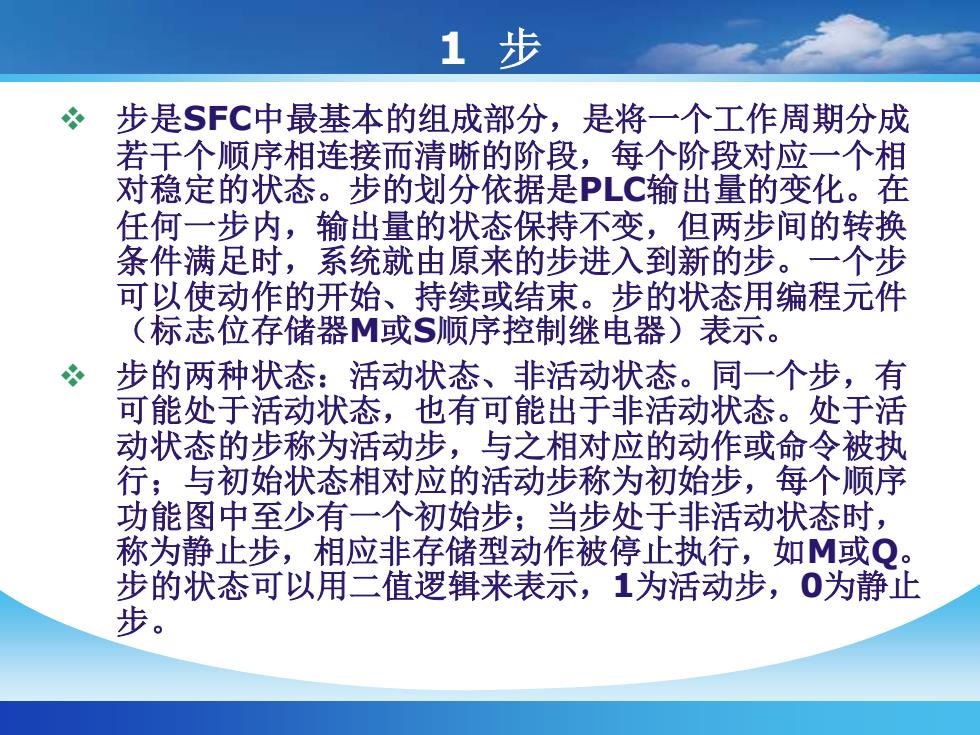 1 步

❖ 步是SFC中最基本的组成部分，是将一个工作周期分成若干个顺序相连接而清晰的阶段，每个阶段对应一个相对稳定的状态。步的划分依据是PLC输出量的变化。在任何一步内，输出量的状态保持不变，但两步间的转换条件满足时，系统就由原来的步进入到新的步。一个步可以使动作的开始、持续或结束。步的状态用编程元件（标志位存储器M或S顺序控制继电器）表示。

❖ 步的两种状态：活动状态、非活动状态。同一个步，有可能处于活动状态，也有可能出于非活动状态。处于活动状态的步称为活动步，与之相对应的动作或命令被执行；与初始状态相对应的活动步称为初始步，每个顺序功能图中至少有一个初始步；当步处于非活动状态时，称为静止步，相应非存储型动作被停止执行，如M或Q。步的状态可以用二值逻辑来表示，1为活动步，0为静止步。